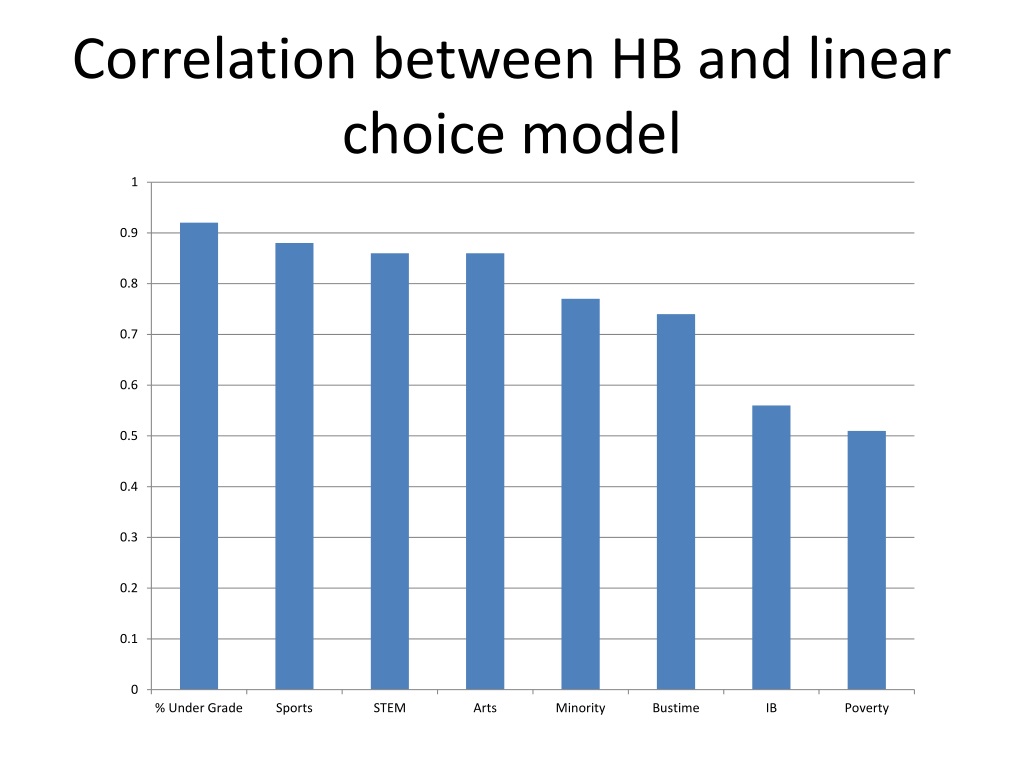 Correlation between HB and linear choice model

1
0.9
0.8
0.7
0.6
0.5
0.4
0.3
0.2
0.1
0

% Under Grade
Sports
STEM
Arts
Minority
Bustime
IB
Poverty